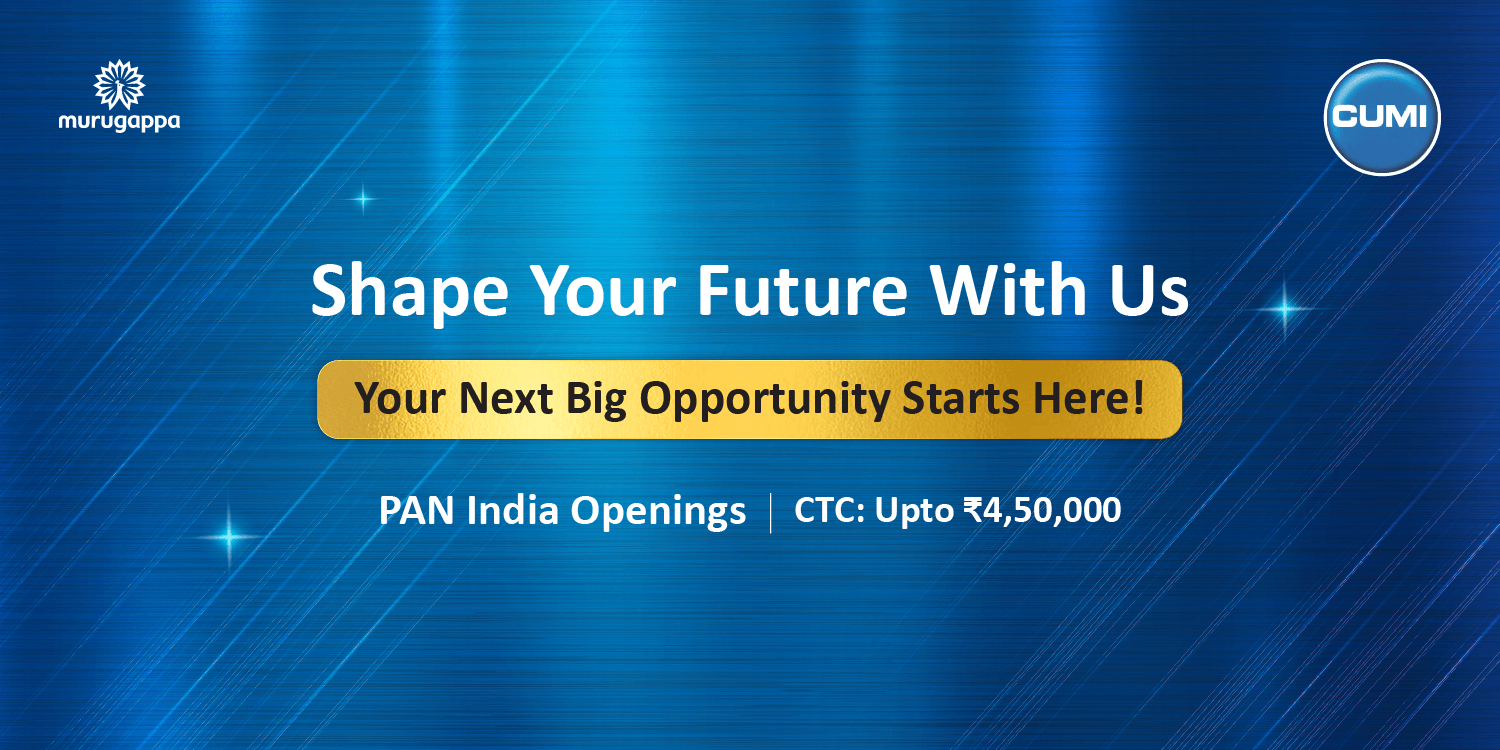 murugappa

CUMI

Shape Your Future With Us

Your Next Big Opportunity Starts Here!

PAN India Openings | CTC: Upto ₹4,50,000